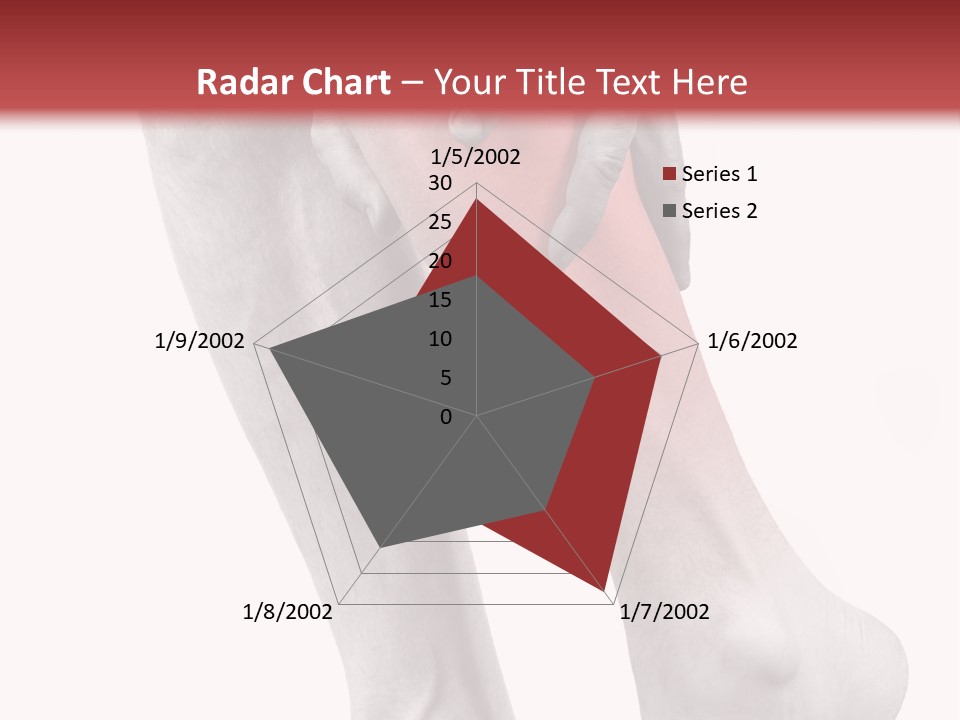 Radar Chart – Your Title Text Here

1/5/2002
30
25
20
15
10
5
0
1/6/2002
1/7/2002
1/8/2002
1/9/2002

Series 1
Series 2